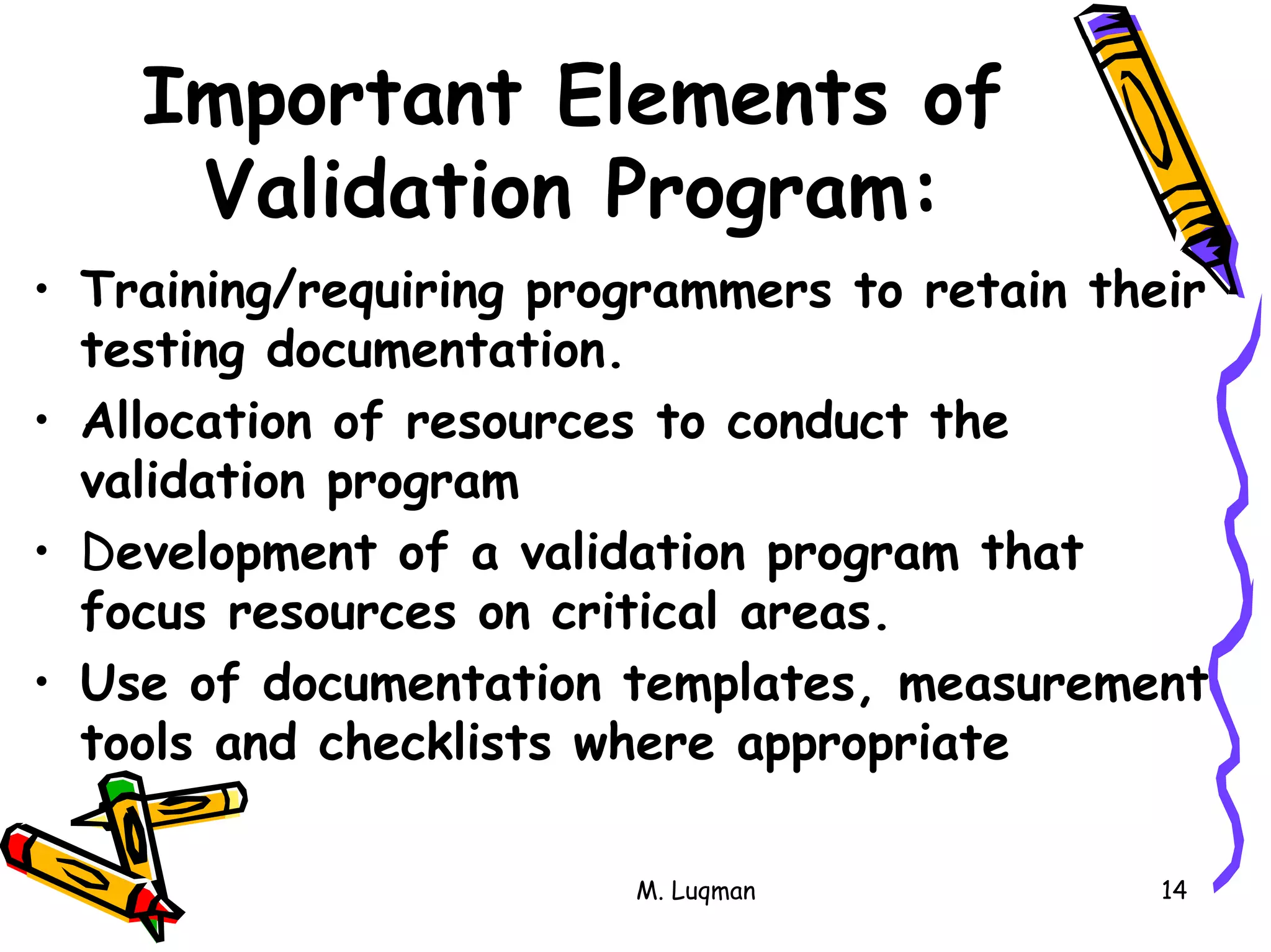 Important Elements of Validation Program:

• Training/requiring programmers to retain their testing documentation.
• Allocation of resources to conduct the validation program
• Development of a validation program that focus resources on critical areas.
• Use of documentation templates, measurement tools and checklists where appropriate

M. Luqman

14